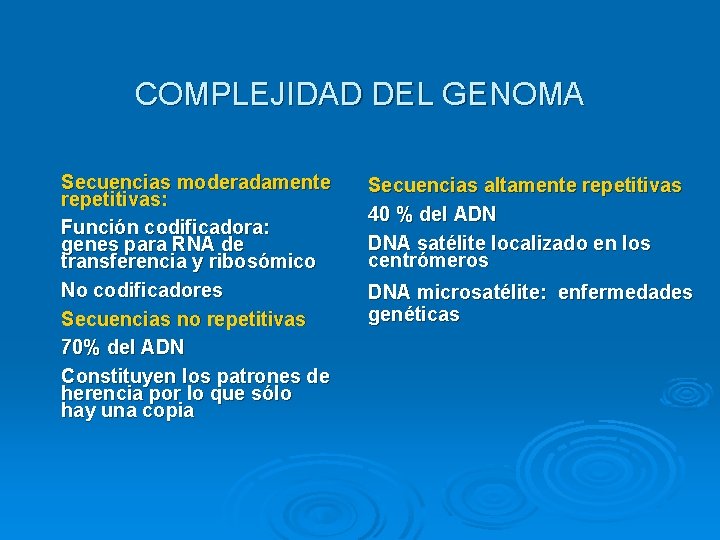 COMPLEJIDAD DEL GENOMA

Secuencias moderadamente repetitivas:

Función codificadora: genes para RNA de transferencia y ribosómico

No codificadores

Secuencias no repetitivas

70% del ADN

Constituyen los patrones de herencia por lo que sólo hay una copia

Secuencias altamente repetitivas

40 % del ADN

DNA satélite localizado en los centrómeros

DNA microsatélite: enfermedades genéticas